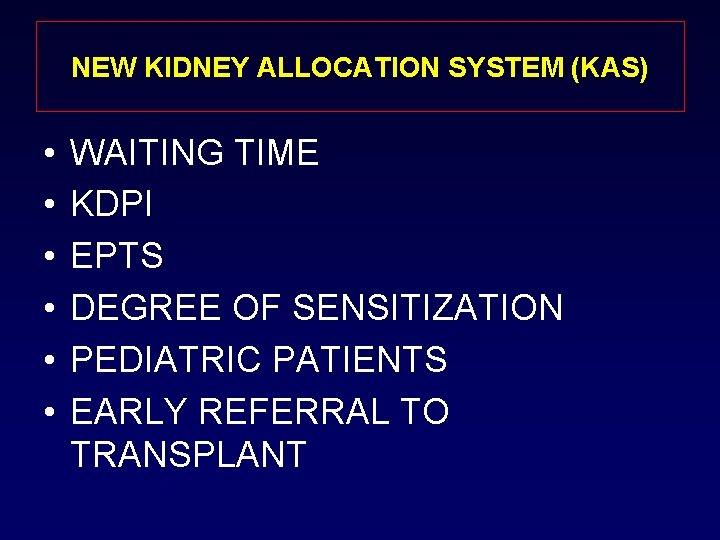 NEW KIDNEY ALLOCATION SYSTEM (KAS)

• WAITING TIME
• KDPI
• EPTS
• DEGREE OF SENSITIZATION
• PEDIATRIC PATIENTS
• EARLY REFERRAL TO TRANSPLANT